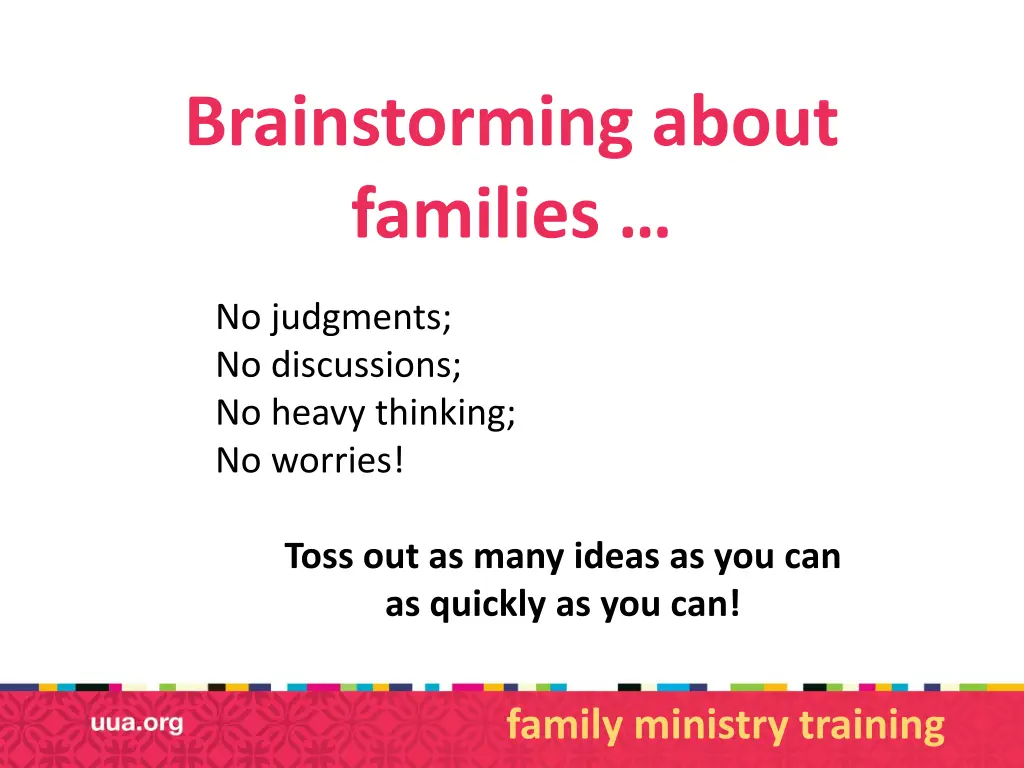 Brainstorming about families …

No judgments;
No discussions;
No heavy thinking;
No worries!

Toss out as many ideas as you can as quickly as you can!

uua.org

family ministry training